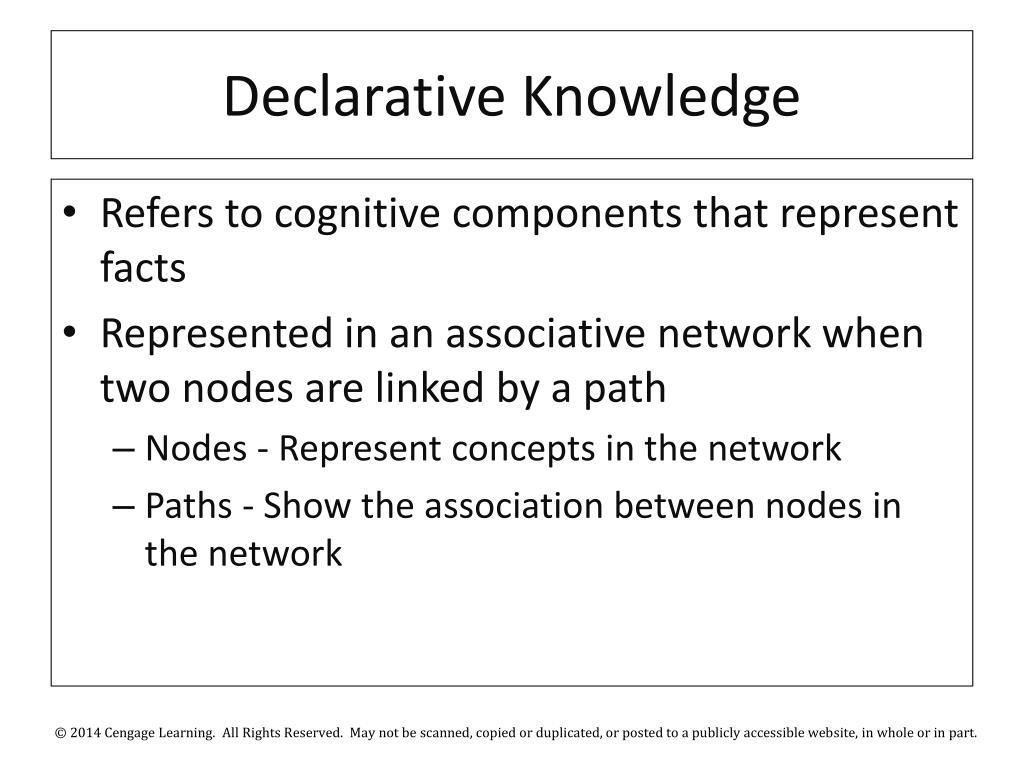 Declarative Knowledge

• Refers to cognitive components that represent facts
• Represented in an associative network when two nodes are linked by a path
– Nodes - Represent concepts in the network
– Paths - Show the association between nodes in the network

© 2014 Cengage Learning. All Rights Reserved. May not be scanned, copied or duplicated, or posted to a publicly accessible website, in whole or in part.